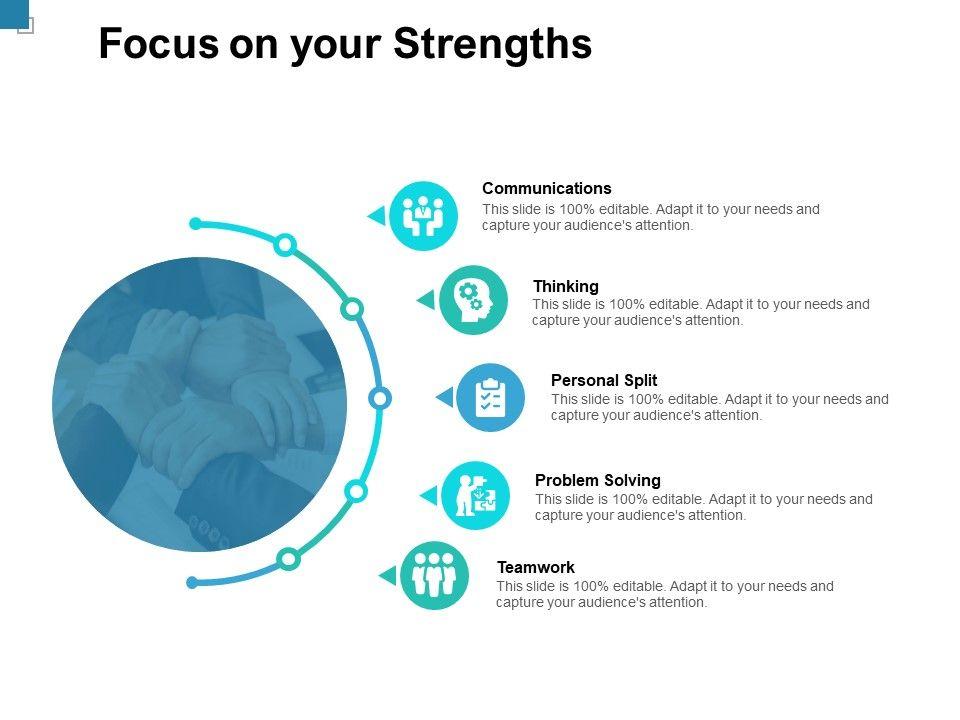 Focus on your Strengths

Communications
This slide is 100% editable. Adapt it to your needs and capture your audience's attention.

Thinking
This slide is 100% editable. Adapt it to your needs and capture your audience's attention.

Personal Split
This slide is 100% editable. Adapt it to your needs and capture your audience's attention.

Problem Solving
This slide is 100% editable. Adapt it to your needs and capture your audience's attention.

Teamwork
This slide is 100% editable. Adapt it to your needs and capture your audience's attention.